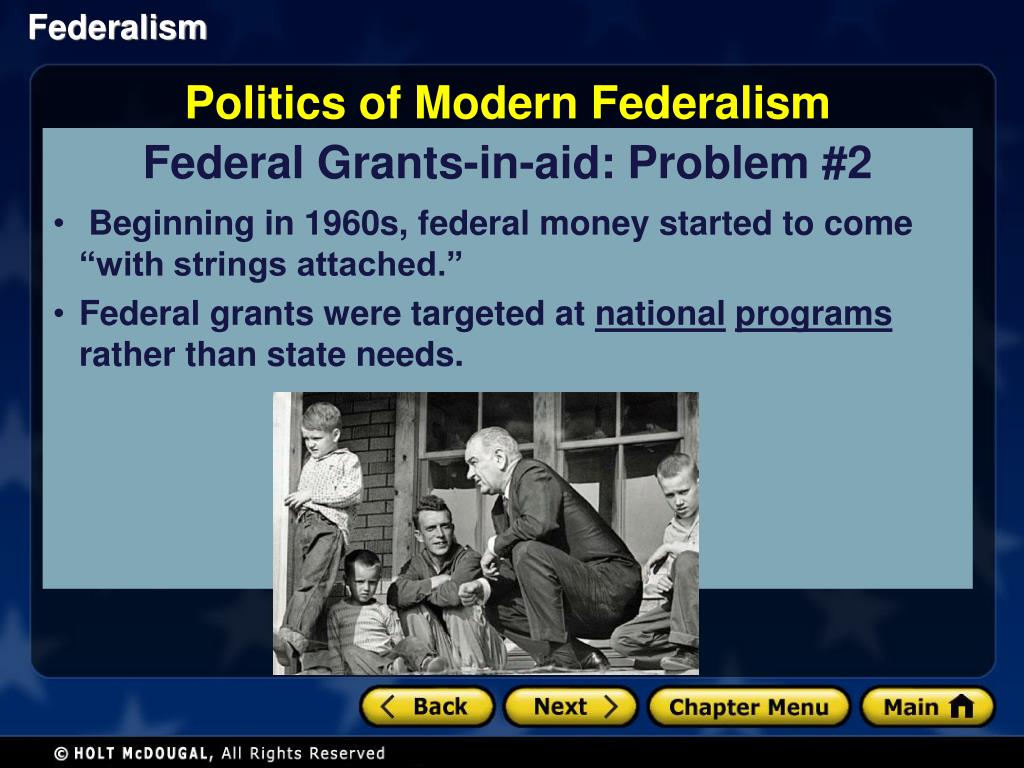 Federalism

Politics of Modern Federalism

Federal Grants-in-aid: Problem #2

• Beginning in 1960s, federal money started to come "with strings attached."

• Federal grants were targeted at national programs rather than state needs.

Back

Next

Chapter Menu

Main

© HOLT McDOUGAL, All Rights Reserved